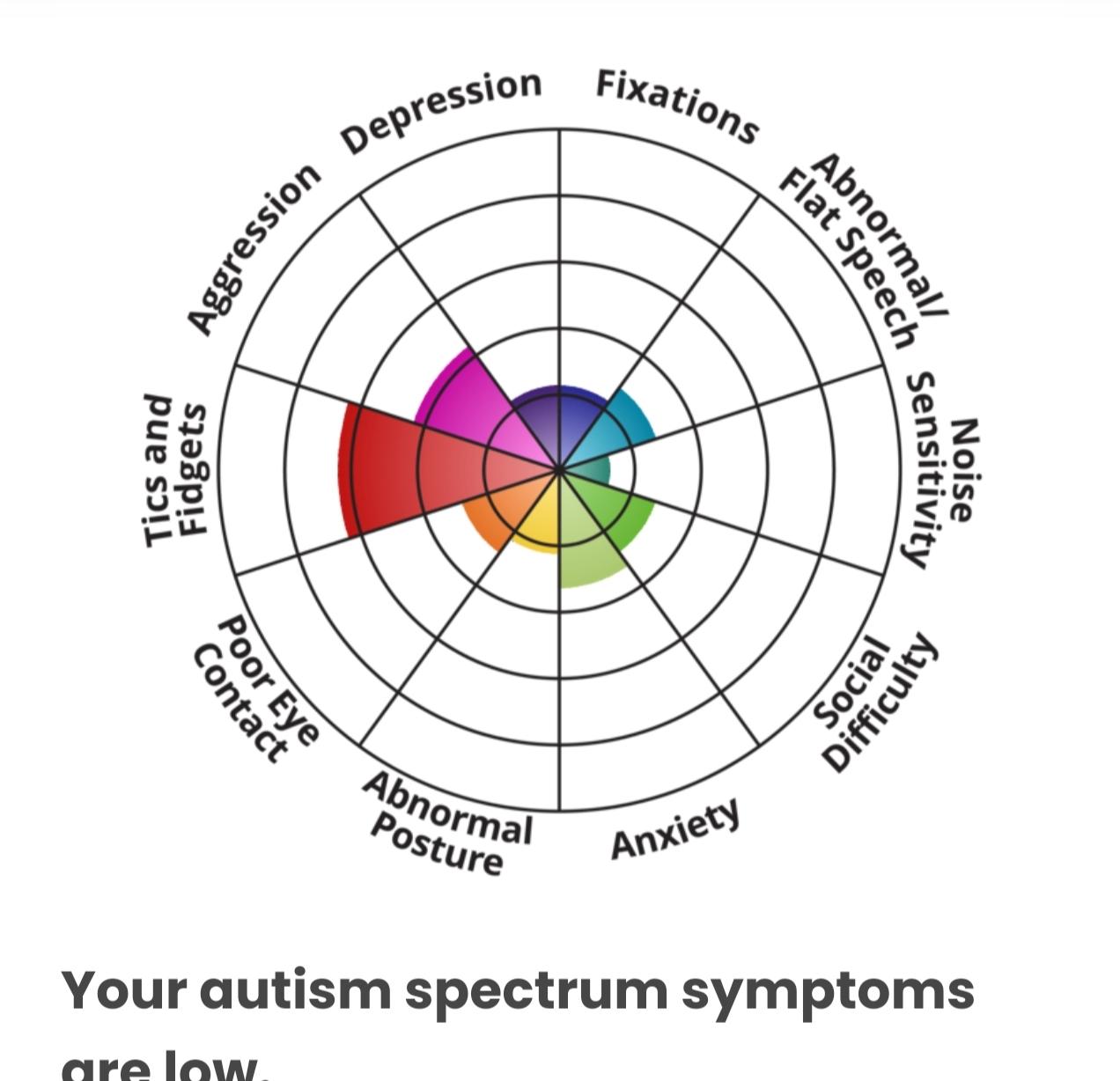 Depression
Fixations
Abnormal/
Flat Speech
Noise
Sensitivity
Social
Difficulty
Anxiety
Abnormal
Posture
Poor Eye
Contact
Tics and
Fidgets
Aggression

Your autism spectrum symptoms are low.